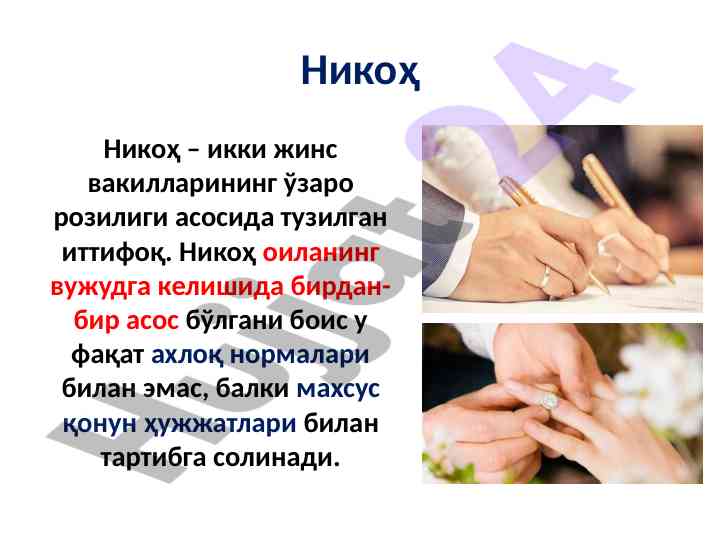 Никоҳ

Никоҳ – икки жинс вакилларининг ўзаро розилиги асосида тузилган иттифоқ. Никоҳ оиланинг вужудга келишида бирдан-бир асос бўлгани боис у фақат ахлоқ нормалари билан эмас, балки махсус қонун ҳужжатлари билан тартибга солинади.

Hujjat24